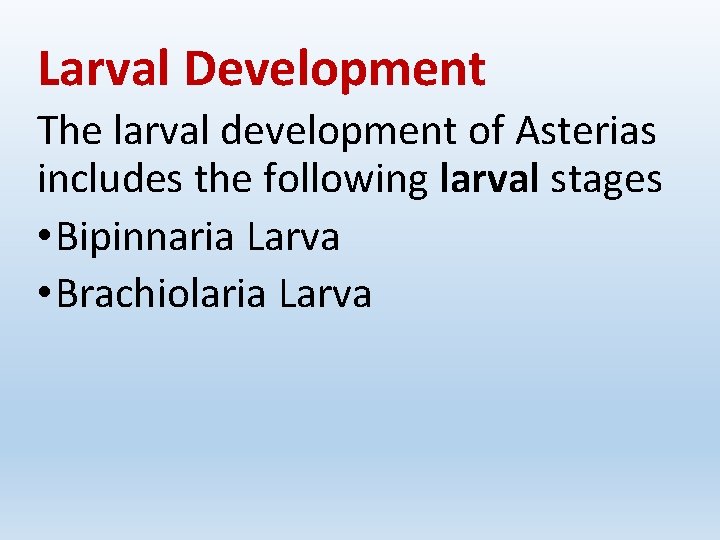 Larval Development

The larval development of Asterias includes the following larval stages

• Bipinnaria Larva

• Brachiolaria Larva